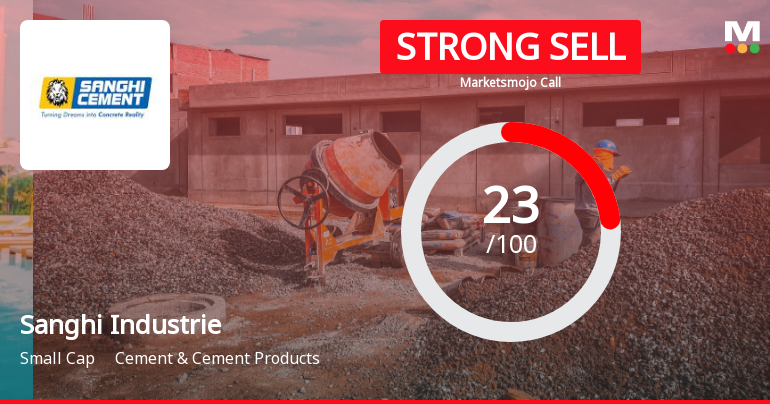 SANGHI CEMENT
Turning Dreams into Concrete Reality

STRONG SELL
Marketsmojo Call

M

23
/100

Sanghi Industrie

Small Cap Cement & Cement Products